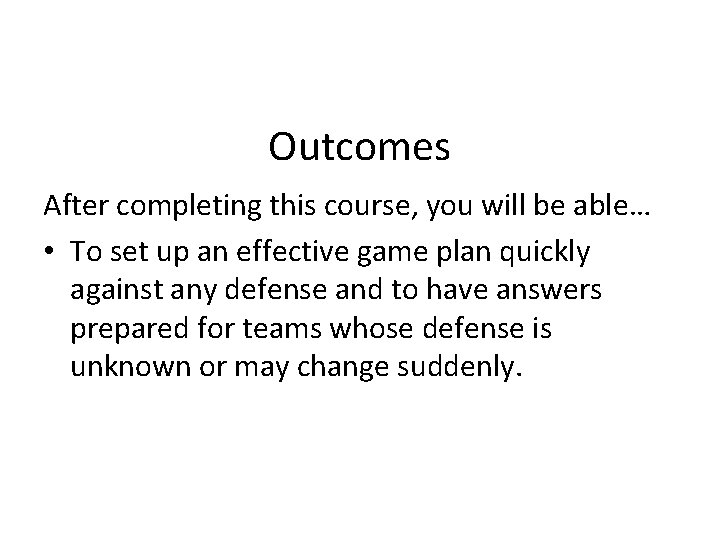 Outcomes

After completing this course, you will be able…

• To set up an effective game plan quickly against any defense and to have answers prepared for teams whose defense is unknown or may change suddenly.